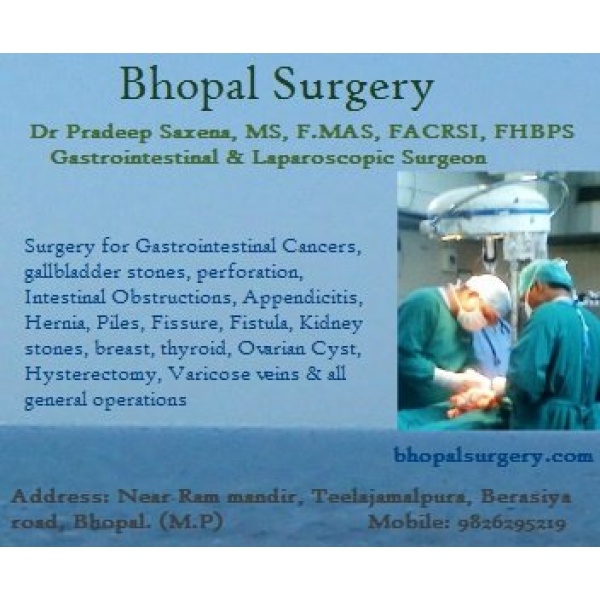 Bhopal Surgery

Dr Pradeep Saxena, MS, F.MAS, FACRSI, FHBPS
Gastrointestinal & Laparoscopic Surgeon

Surgery for Gastrointestinal Cancers, gallbladder stones, perforation, Intestinal Obstructions, Appendicitis, Hernia, Piles, Fissure, Fistula, Kidney stones, breast, thyroid, Ovarian Cyst, Hysterectomy, Varicose veins & all general operations

bhopalsurgery.com

Address: Near Ram mandir, Teelajamalpura, Berasiya road, Bhopal. (M.P)

Mobile: 9826295219